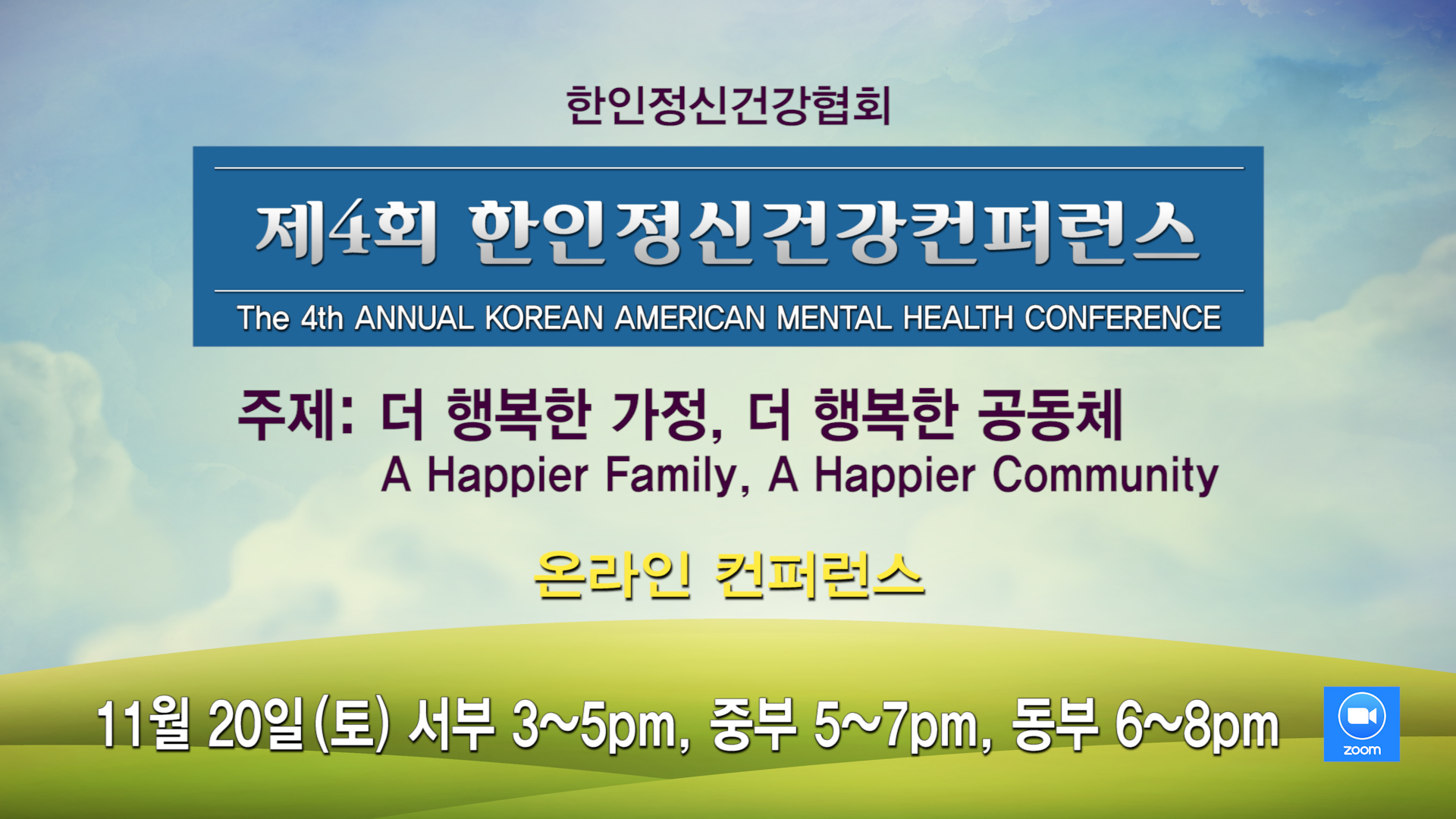 한인정신건강협회

제4회 한인정신건강컨퍼런스

The 4th ANNUAL KOREAN AMERICAN MENTAL HEALTH CONFERENCE

주제: 더 행복한 가정, 더 행복한 공동체
A Happier Family, A Happier Community

온라인 컨퍼런스

11월 20일(토) 서부 3~5pm, 중부 5~7pm, 동부 6~8pm

zoom